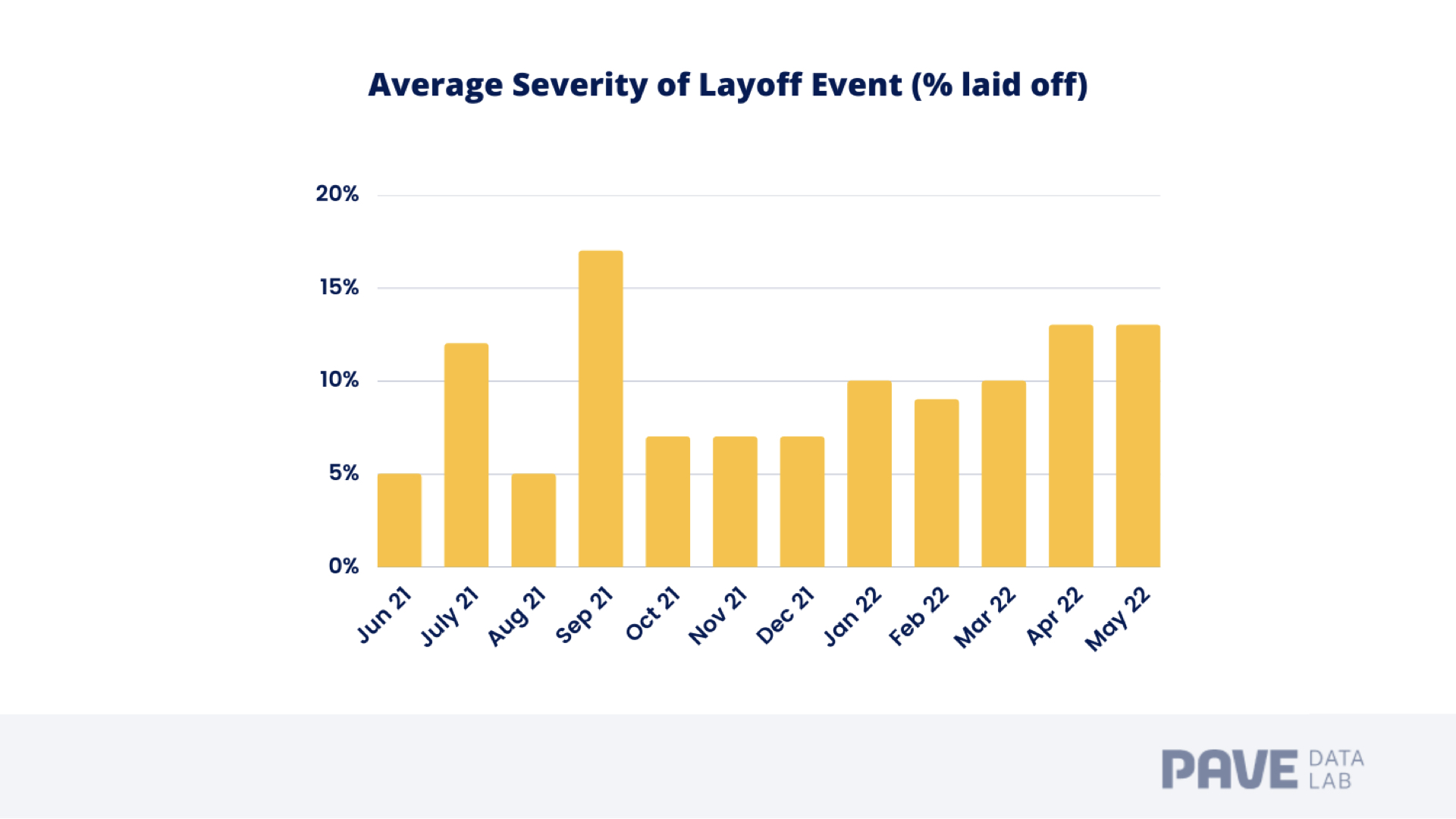 Average Severity of Layoff Event (% laid off)

20%
15%
10%
5%
0%

Jun 21
July 21
Aug 21
Sep 21
Oct 21
Nov 21
Dec 21
Jan 22
Feb 22
Mar 22
Apr 22
May 22

PAVE DATA LAB